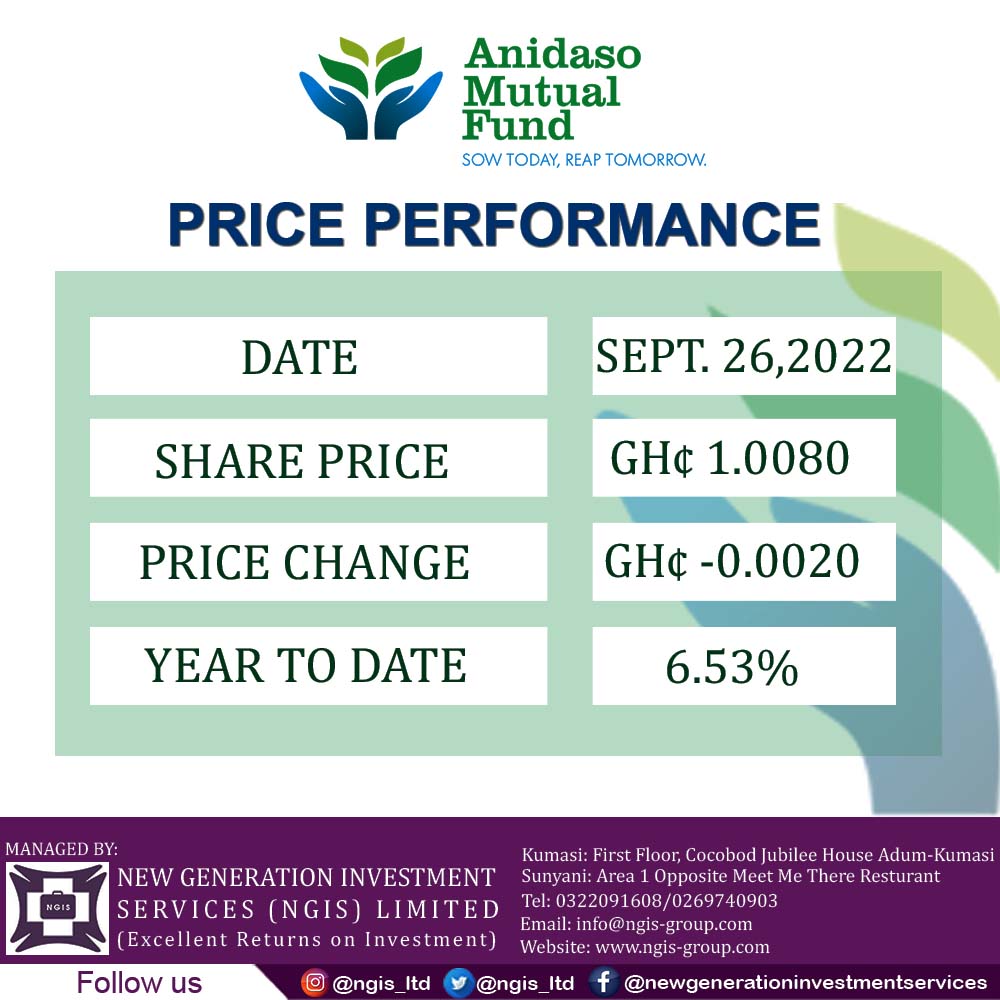 Anidaso Mutual Fund
SOW TODAY, REAP TOMORROW.

PRICE PERFORMANCE

| DATE | SEPT. 26,2022 |
|---|---|
| SHARE PRICE | GH¢ 1.0080 |
| PRICE CHANGE | GH¢ -0.0020 |
| YEAR TO DATE | 6.53% |

MANAGED BY:
NGIS
NEW GENERATION INVESTMENT SERVICES (NGIS) LIMITED
(Excellent Returns on Investment)

Kumasi: First Floor, Cocobod Jubilee House Adum-Kumasi
Sunyani: Area 1 Opposite Meet Me There Resturant
Tel: 0322091608/0269740903
Email: info@ngis-group.com
Website: www.ngis-group.com

Follow us @ngis_ltd @ngis_ltd @newgenerationinvestmentservices